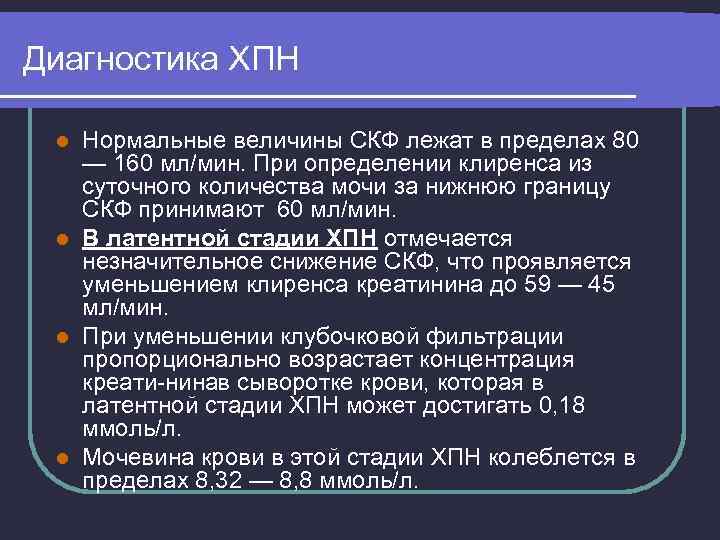 Диагностика ХПН

Нормальные величины СКФ лежат в пределах 80 — 160 мл/мин. При определении клиренса из суточного количества мочи за нижнюю границу СКФ принимают 60 мл/мин.

В латентной стадии ХПН отмечается незначительное снижение СКФ, что проявляется уменьшением клиренса креатинина до 59 — 45 мл/мин.

При уменьшении клубочковой фильтрации пропорционально возрастает концентрация креати-нинав сыворотке крови, которая в латентной стадии ХПН может достигать 0,18 ммоль/л.

Мочевина крови в этой стадии ХПН колеблется в пределах 8,32 — 8,8 ммоль/л.